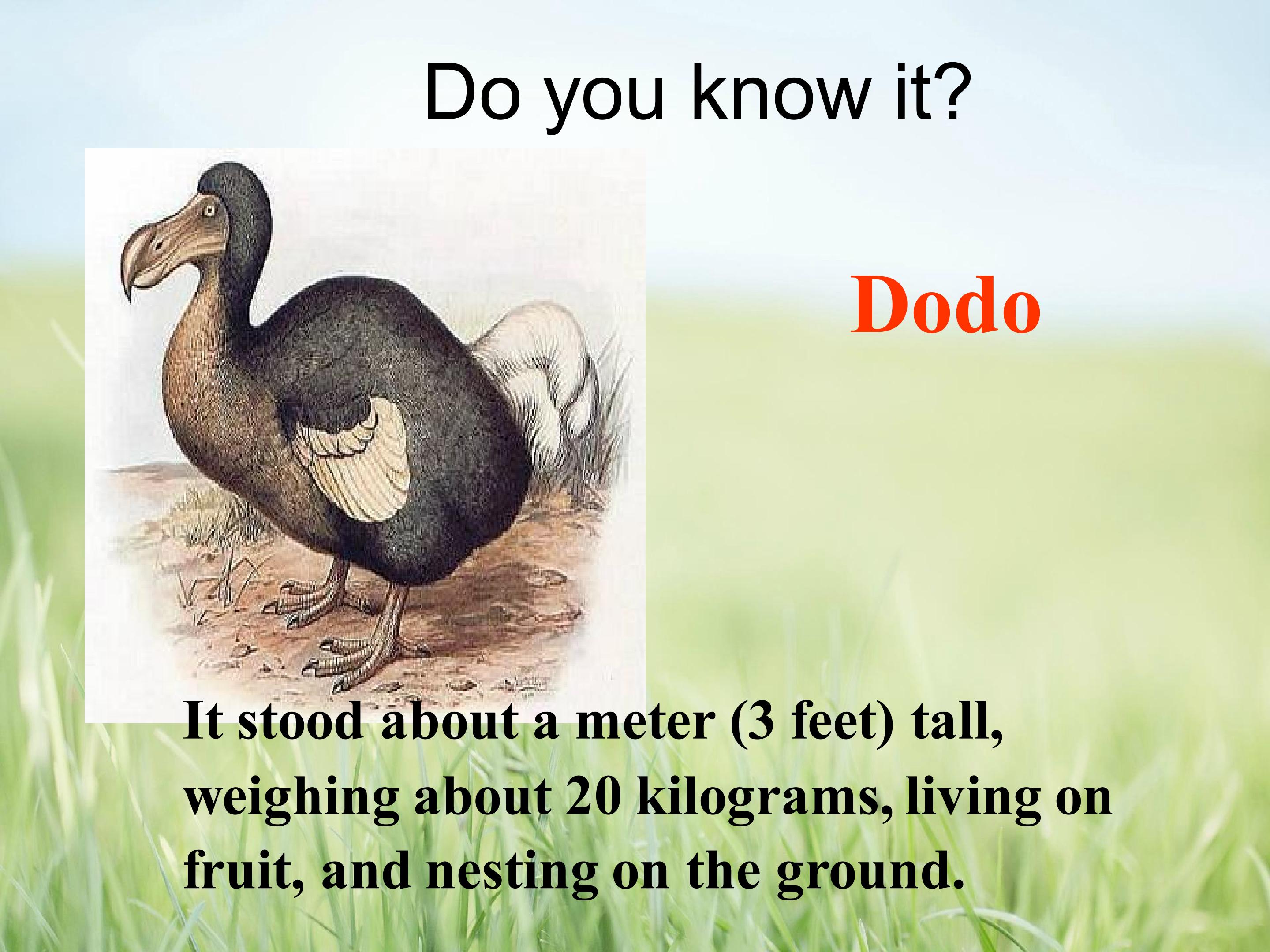 Do you know it?

Dodo

It stood about a meter (3 feet) tall, weighing about 20 kilograms, living on fruit, and nesting on the ground.